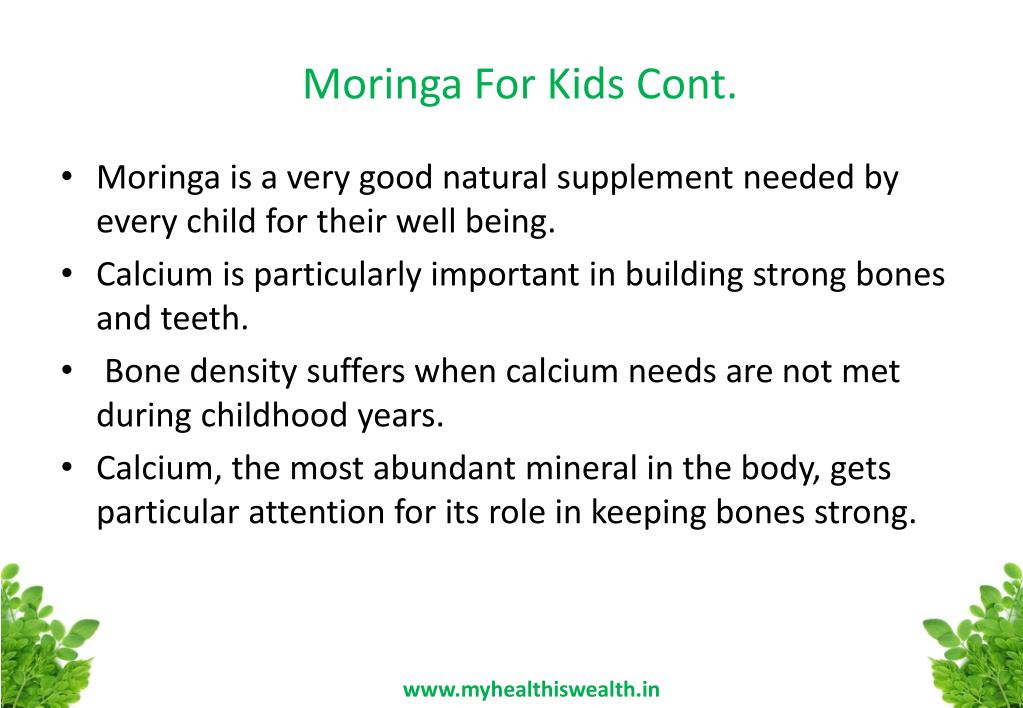 Moringa For Kids Cont.

• Moringa is a very good natural supplement needed by every child for their well being.
• Calcium is particularly important in building strong bones and teeth.
• Bone density suffers when calcium needs are not met during childhood years.
• Calcium, the most abundant mineral in the body, gets particular attention for its role in keeping bones strong.

www.myhealthiswealth.in